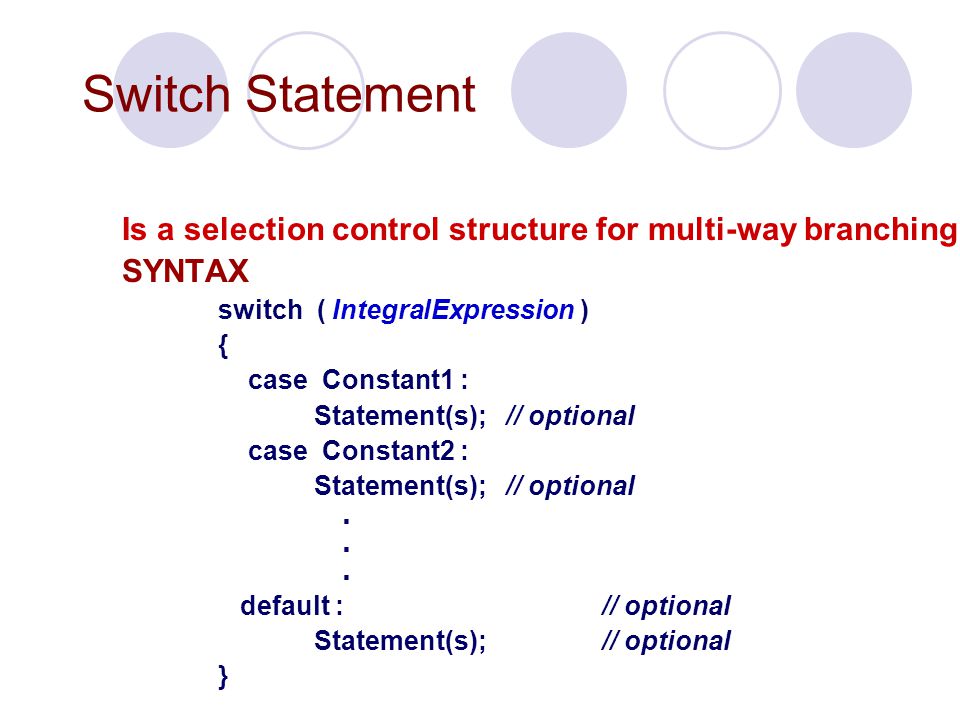 Switch Statement

Is a selection control structure for multi-way branching

SYNTAX

switch ( IntegralExpression )
{
case Constant1 :
Statement(s); // optional
case Constant2 :
Statement(s); // optional
.
.
.
default : // optional
Statement(s); // optional
}